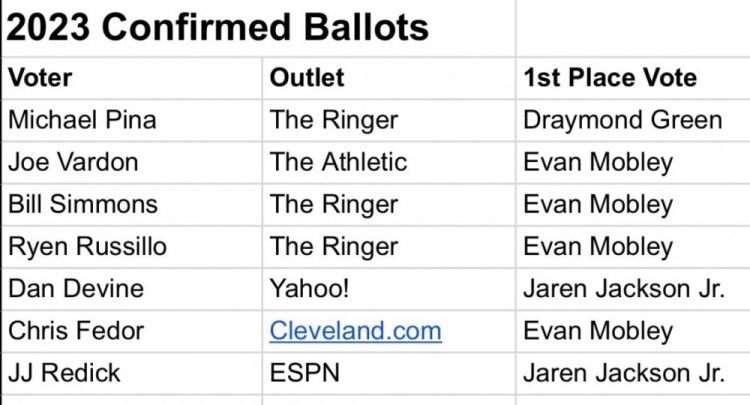 2023 Confirmed Ballots

| Voter | Outlet | 1st Place Vote |
|---|---|---|
| Michael Pina | The Ringer | Draymond Green |
| Joe Vardon | The Athletic | Evan Mobley |
| Bill Simmons | The Ringer | Evan Mobley |
| Ryen Russillo | The Ringer | Evan Mobley |
| Dan Devine | Yahoo! | Jaren Jackson Jr. |
| Chris Fedor | Cleveland.com | Evan Mobley |
| JJ Redick | ESPN | Jaren Jackson Jr. |